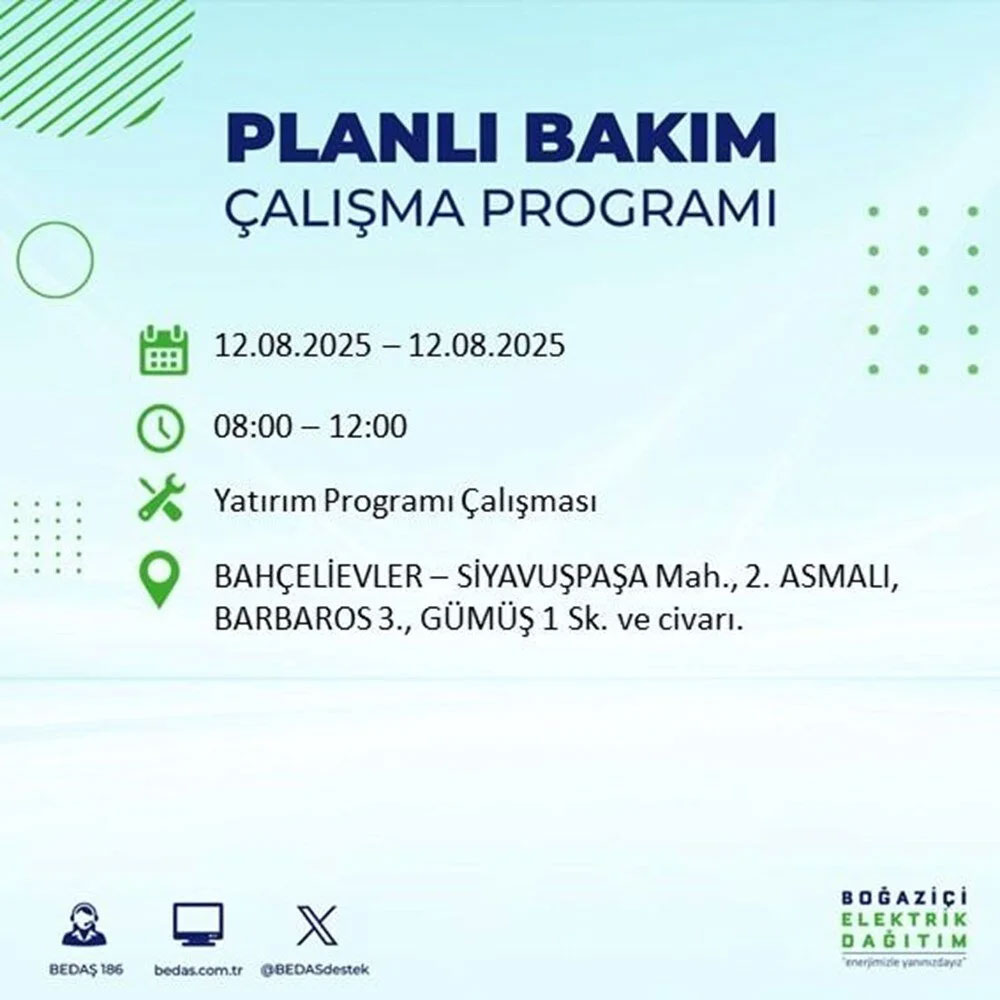 PLANLI BAKIM
ÇALIŞMA PROGRAMI

12.08.2025 – 12.08.2025

08:00 – 12:00

Yatırım Programı Çalışması

BAHÇELİEVLER – SİYAVUŞPAŞA Mah., 2. ASMALI, BARBAROS 3., GÜMÜŞ 1 Sk. ve civarı.

BEDAŞ 186 bedas.com.tr @BEDASdestek

BOĞAZİÇİ
ELEKTRİK
DAĞITIM
"enerjimizle yanınızdayız"